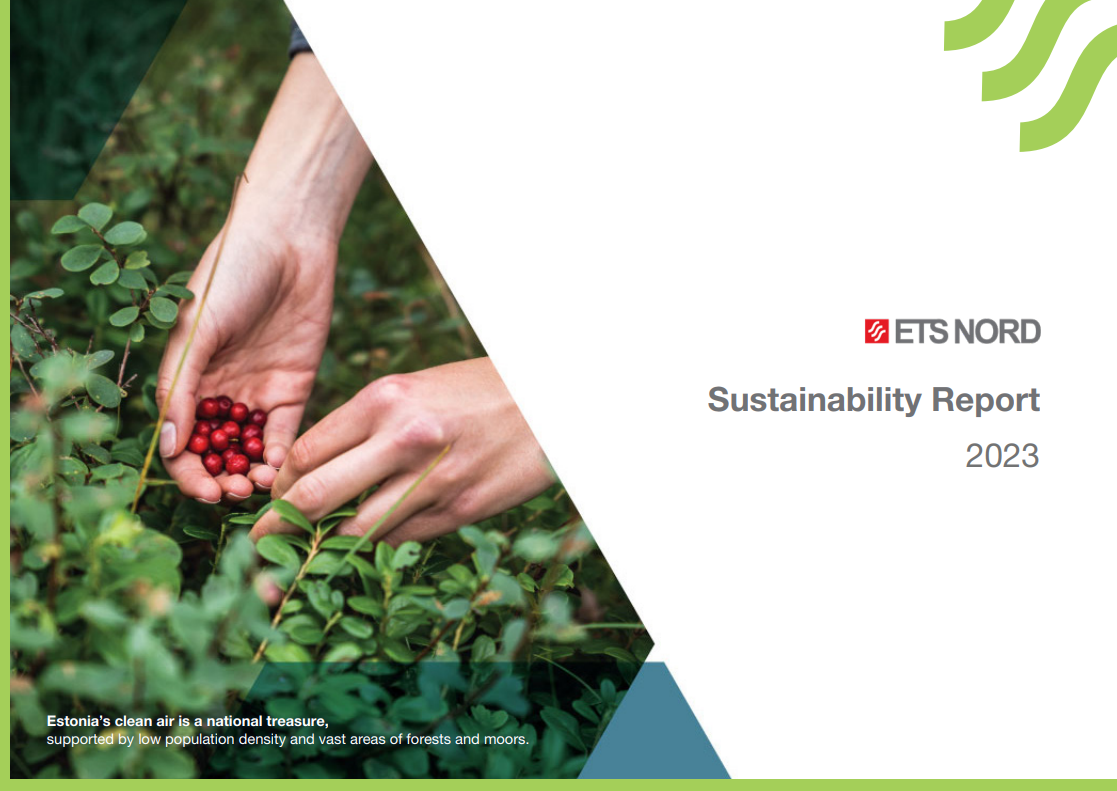 ETS NORD

Sustainability Report

2023

Estonia's clean air is a national treasure,
supported by low population density and vast areas of forests and moors.